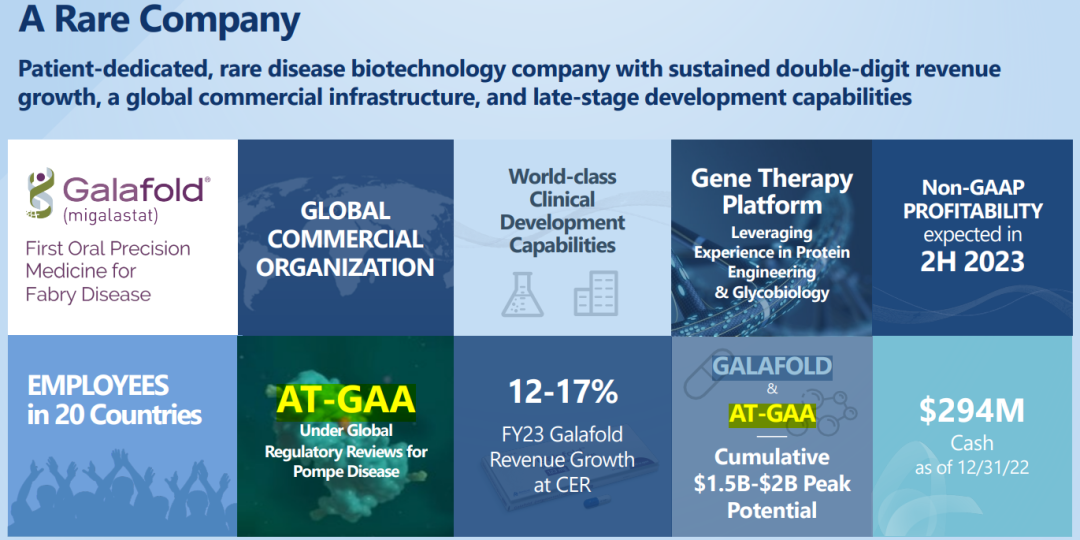 A Rare Company

Patient-dedicated, rare disease biotechnology company with sustained double-digit revenue growth, a global commercial infrastructure, and late-stage development capabilities

Galafold®
(migalastat)
First Oral Precision Medicine for Fabry Disease

GLOBAL COMMERCIAL ORGANIZATION

World-class Clinical Development Capabilities

Gene Therapy Platform
Leveraging Experience in Protein Engineering & Glycobiology

Non-GAAP PROFITABILITY expected in 2H 2023

EMPLOYEES in 20 Countries

AT-GAA
Under Global Regulatory Reviews for Pompe Disease

12-17%
FY23 Galafold Revenue Growth at CER

GALAFOLD
&
AT-GAA
Cumulative $1.5B-$2B Peak Potential

$294M
Cash
as of 12/31/22